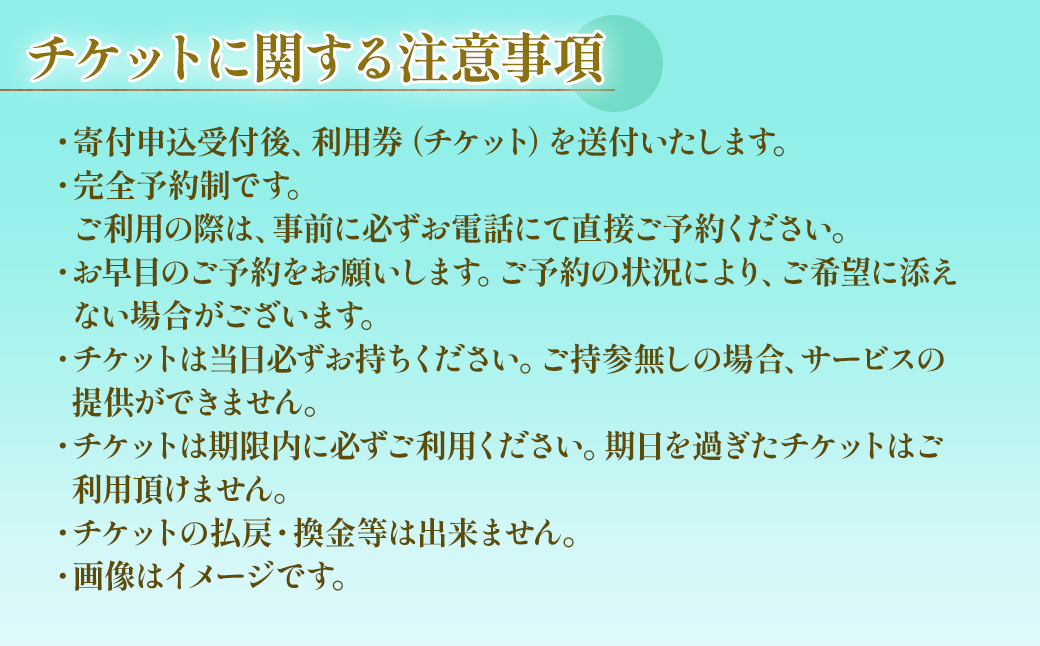 チケットに関する注意事項

・寄付申込受付後、利用券（チケット）を送付いたします。
・完全予約制です。
ご利用の際は、事前に必ずお電話にて直接ご予約ください。
・お早目のご予約をお願いします。ご予約の状況により、ご希望に添えない場合がございます。
・チケットは当日必ずお持ちください。ご持参無しの場合、サービスの提供ができません。
・チケットは期限内に必ずご利用ください。期日を過ぎたチケットはご利用頂けません。
・チケットの払戻・換金等は出来ません。
・画像はイメージです。